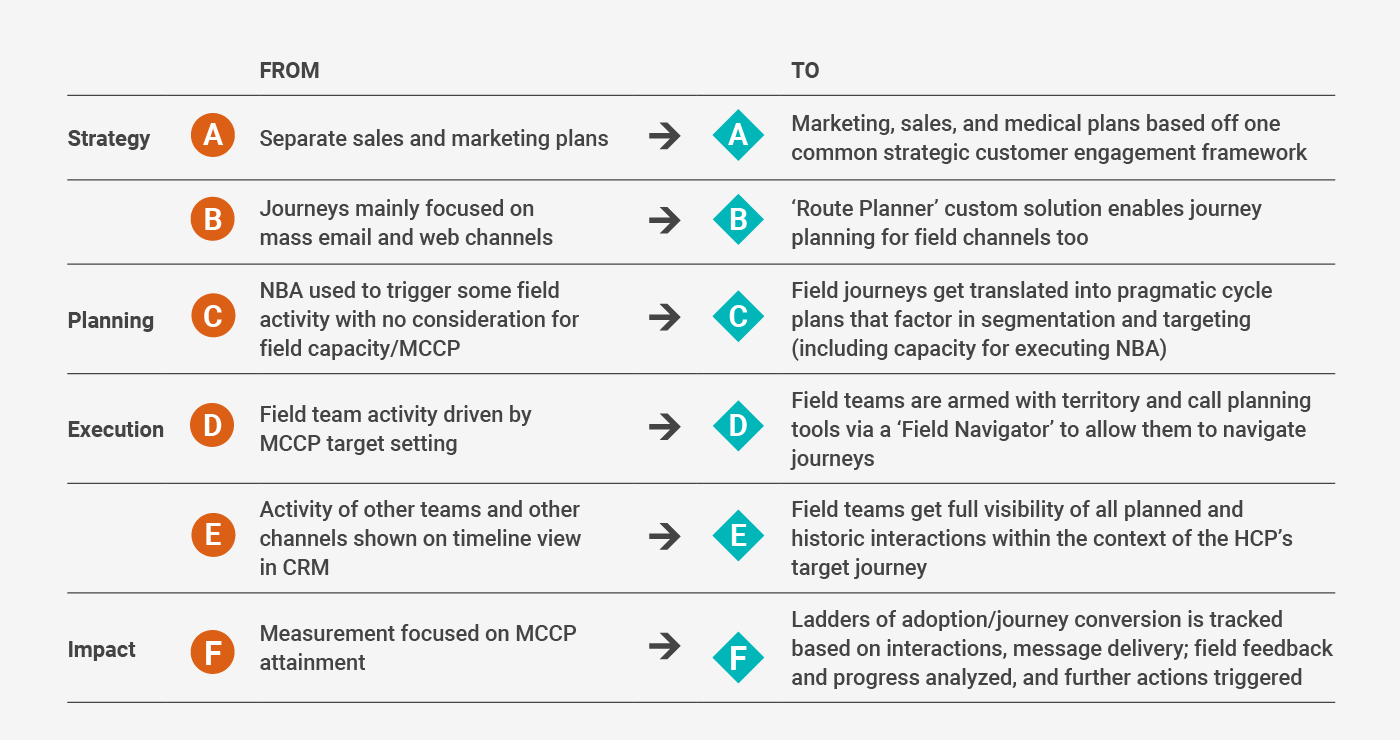 | | | FROM | | | TO |
|---|---|---|---|---|---|
| Strategy | A | Separate sales and marketing plans | → | A | Marketing, sales, and medical plans based off one common strategic customer engagement framework |
| | B | Journeys mainly focused on mass email and web channels | → | B | ‘Route Planner’ custom solution enables journey planning for field channels too |
| Planning | C | NBA used to trigger some field activity with no consideration for field capacity/MCCP | → | C | Field journeys get translated into pragmatic cycle plans that factor in segmentation and targeting (including capacity for executing NBA) |
| Execution | D | Field team activity driven by MCCP target setting | → | D | Field teams are armed with territory and call planning tools via a ‘Field Navigator’ to allow them to navigate journeys |
| | E | Activity of other teams and other channels shown on timeline view in CRM | → | E | Field teams get full visibility of all planned and historic interactions within the context of the HCP’s target journey |
| Impact | F | Measurement focused on MCCP attainment | → | F | Ladders of adoption/journey conversion is tracked based on interactions, message delivery; field feedback and progress analyzed, and further actions triggered |